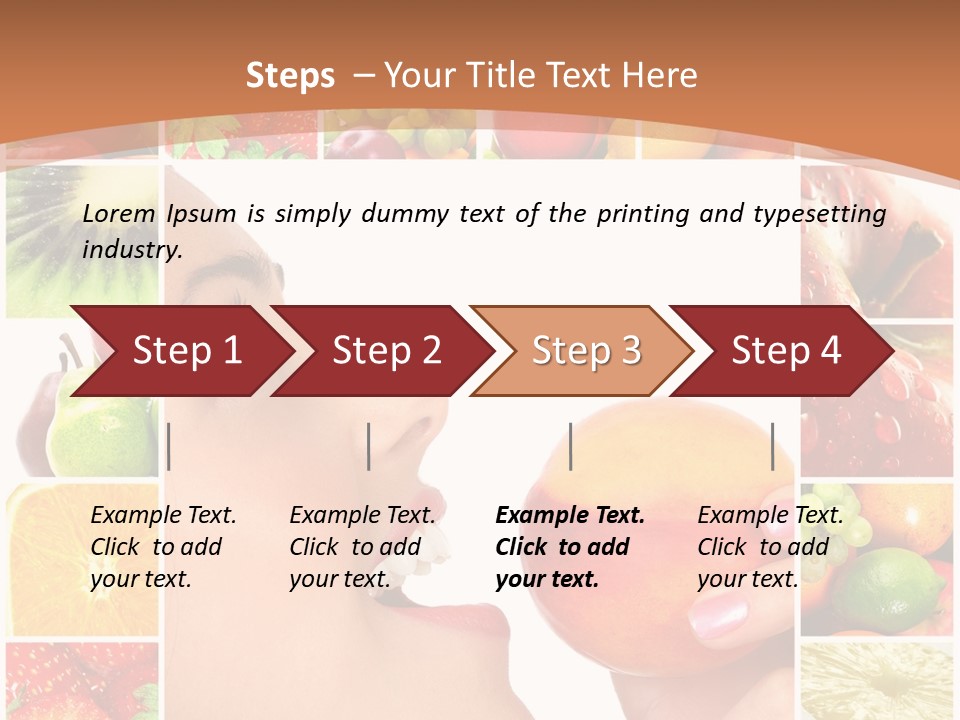 Steps – Your Title Text Here

Lorem Ipsum is simply dummy text of the printing and typesetting industry.

Step 1

Step 2

Step 3

Step 4

Example Text. Click to add your text.

Example Text. Click to add your text.

Example Text. Click to add your text.

Example Text. Click to add your text.